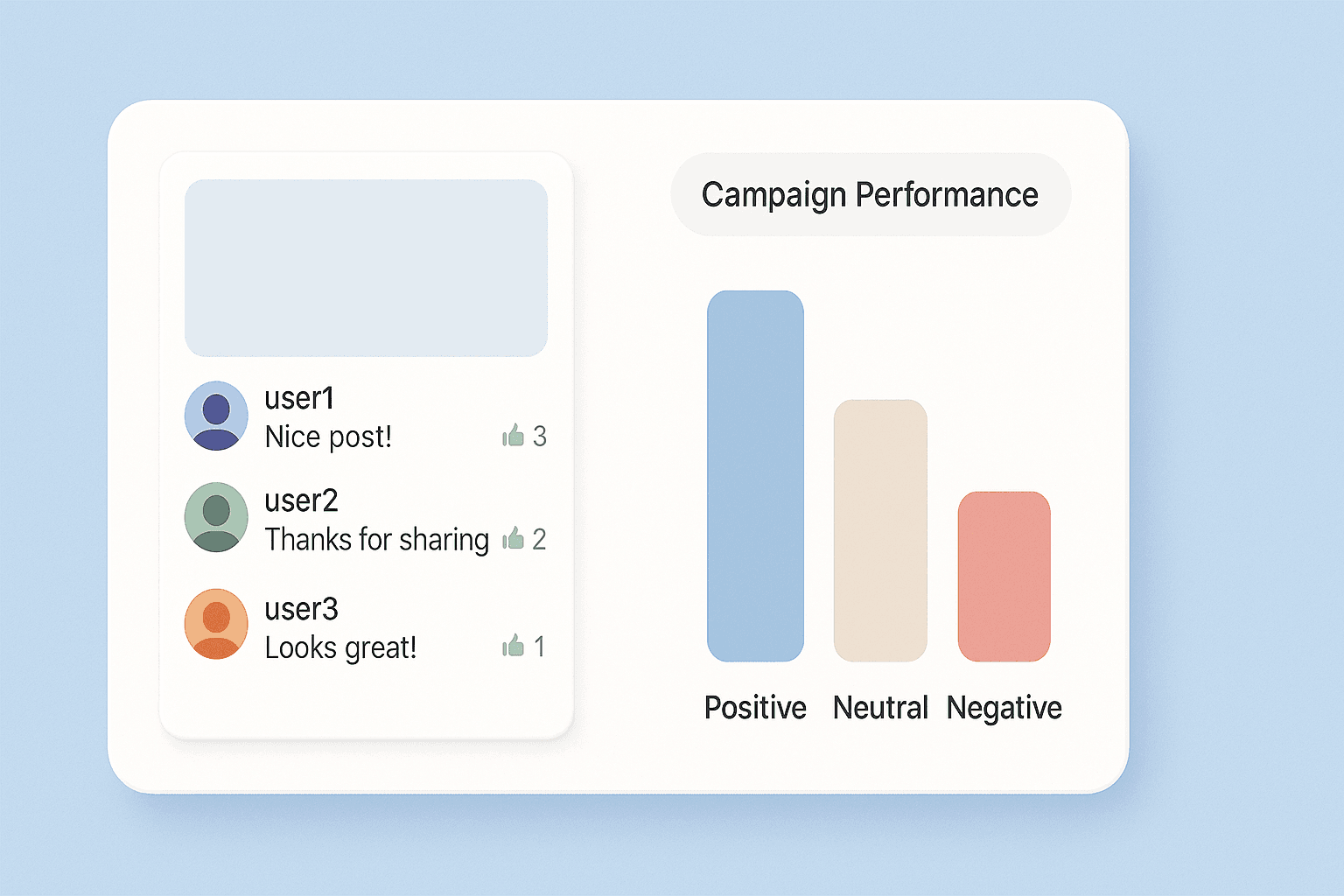 user1
Nice post! 3

user2
Thanks for sharing 2

user3
Looks great! 1

Campaign Performance

Positive Neutral Negative